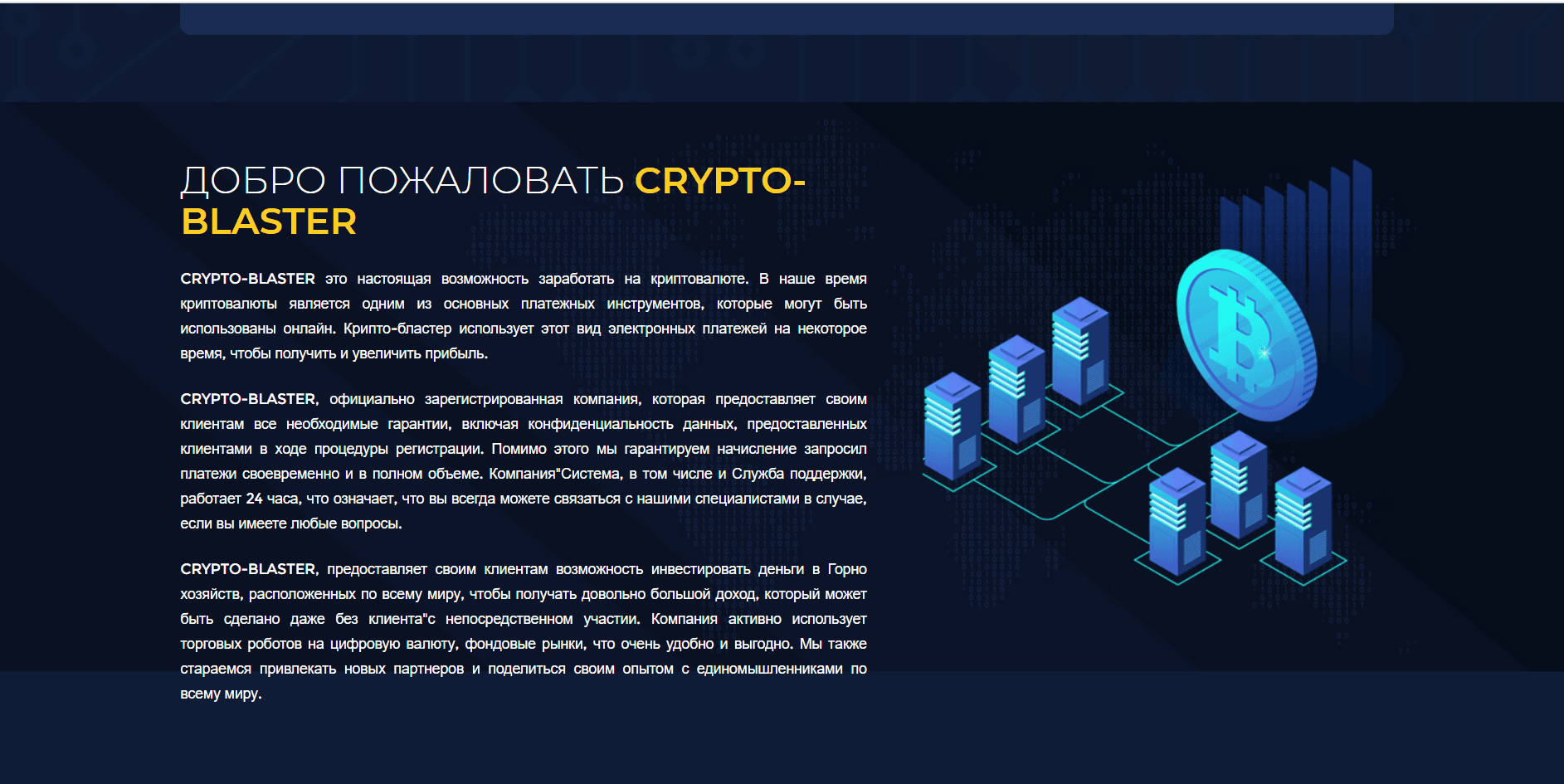 ДОБРО ПОЖАЛОВАТЬ CRYPTO-BLASTER

CRYPTO-BLASTER это настоящая возможность заработать на криптовалюте. В наше время криптовалюты является одним из основных платежных инструментов, которые могут быть использованы онлайн. Крипто-бластер использует этот вид электронных платежей на некоторое время, чтобы получить и увеличить прибыль.

CRYPTO-BLASTER, официально зарегистрированная компания, которая предоставляет своим клиентам все необходимые гарантии, включая конфиденциальность данных, предоставленных клиентами в ходе процедуры регистрации. Помимо этого мы гарантируем начисление запросил платежи своевременно и в полном объеме. Компания"Система, в том числе и Служба поддержки, работает 24 часа, что означает, что вы всегда можете связаться с нашими специалистами в случае, если вы имеете любые вопросы.

CRYPTO-BLASTER, предоставляет своим клиентам возможность инвестировать деньги в Горно хозяйств, расположенных по всему миру, чтобы получать довольно большой доход, который может быть сделано даже без клиента"с непосредственном участии. Компания активно использует торговых роботов на цифровую валюту, фондовые рынки, что очень удобно и выгодно. Мы также стараемся привлекать новых партнеров и поделиться своим опытом с единомышленниками по всему миру.